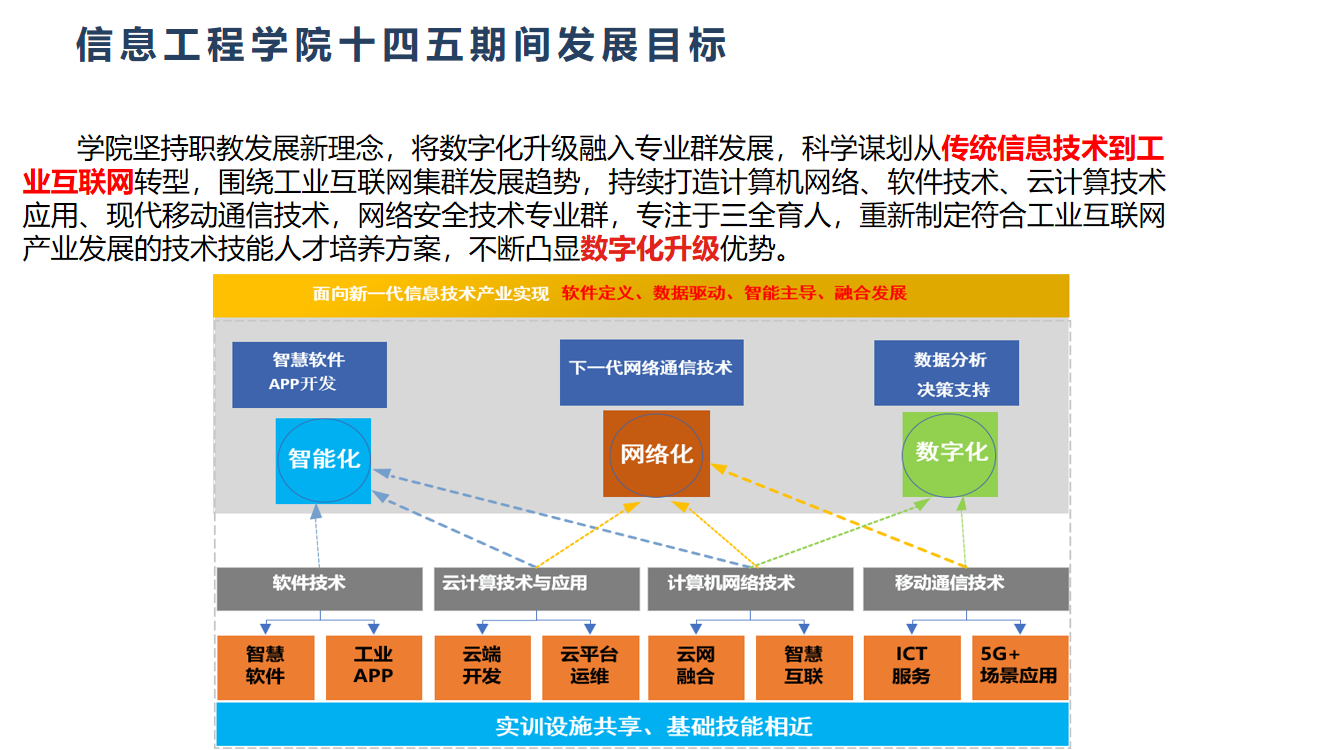 信息工程学院十四五期间发展目标

学院坚持职教发展新理念，将数字化升级融入专业群发展，科学谋划从传统信息技术到工业互联网转型，围绕工业互联网集群发展趋势，持续打造计算机网络、软件技术、云计算技术应用、现代移动通信技术，网络安全技术专业群，专注于三全育人，重新制定符合工业互联网产业发展的技术技能人才培养方案，不断凸显数字化升级优势。

面向新一代信息技术产业实现 软件定义、数据驱动、智能主导、融合发展

智慧软件
APP开发

下一代网络通信技术

数据分析
决策支持

智能化

网络化

数字化

软件技术

云计算技术与应用

计算机网络技术

移动通信技术

智慧软件

工业APP

云端开发

云平台运维

云网融合

智慧互联

ICT服务

5G+场景应用

实训设施共享、基础技能相近